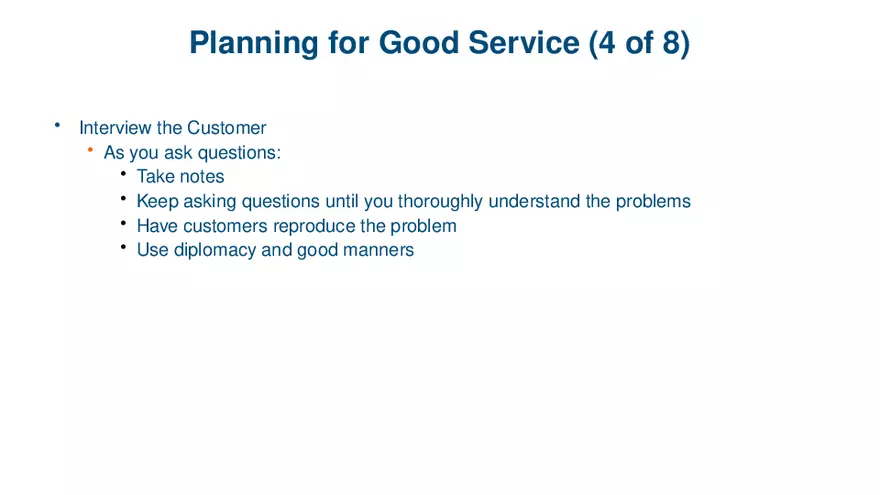 Planning for Good Service (4 of 8)

• Interview the Customer
  • As you ask questions:
    • Take notes
    • Keep asking questions until you thoroughly understand the problems
    • Have customers reproduce the problem
    • Use diplomacy and good manners